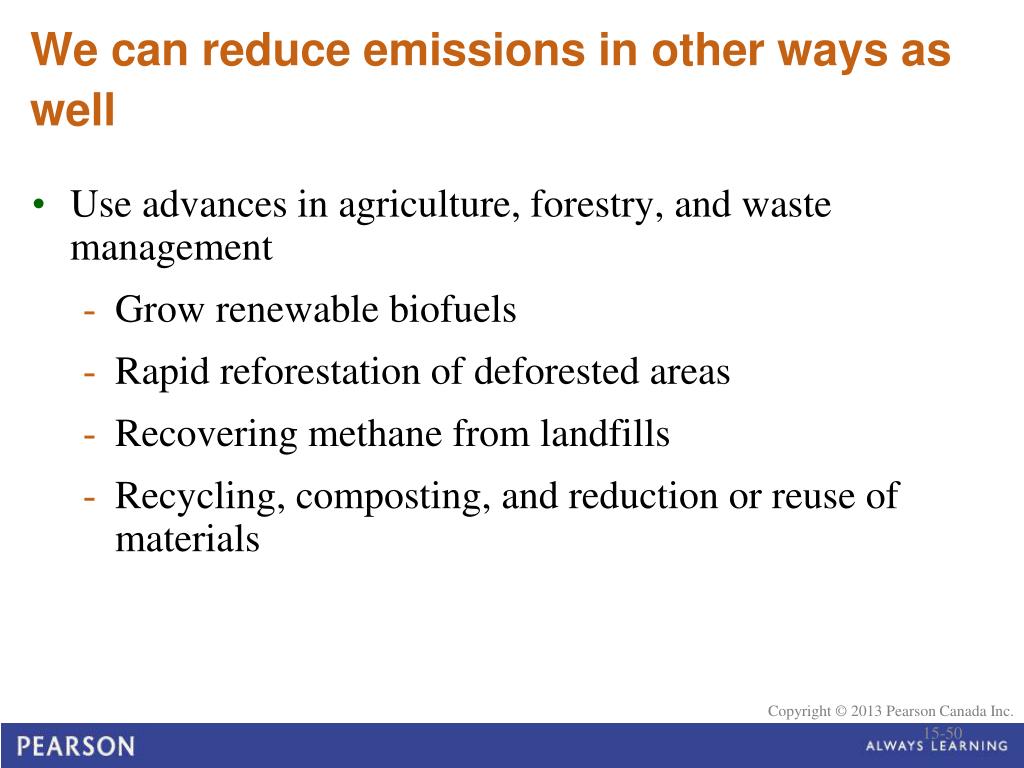 We can reduce emissions in other ways as well

• Use advances in agriculture, forestry, and waste management
- Grow renewable biofuels
- Rapid reforestation of deforested areas
- Recovering methane from landfills
- Recycling, composting, and reduction or reuse of materials

Copyright © 2013 Pearson Canada Inc.

15-50

PEARSON

ALWAYS LEARNING